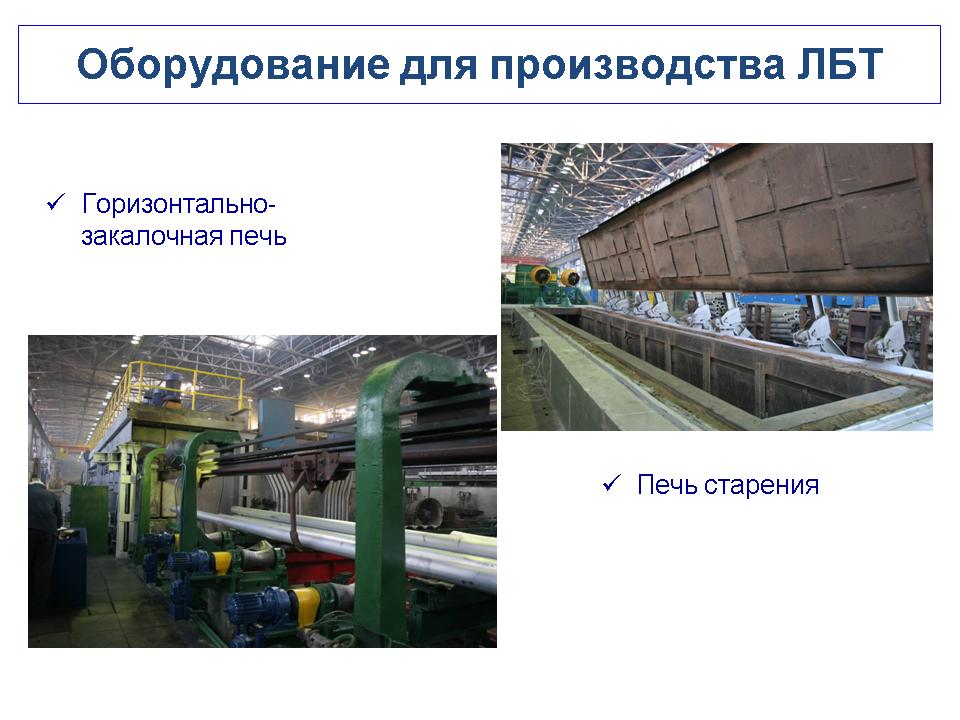 Оборудование для производства ЛБТ

✓ Горизонтально-закалочная печь

✓ Печь старения